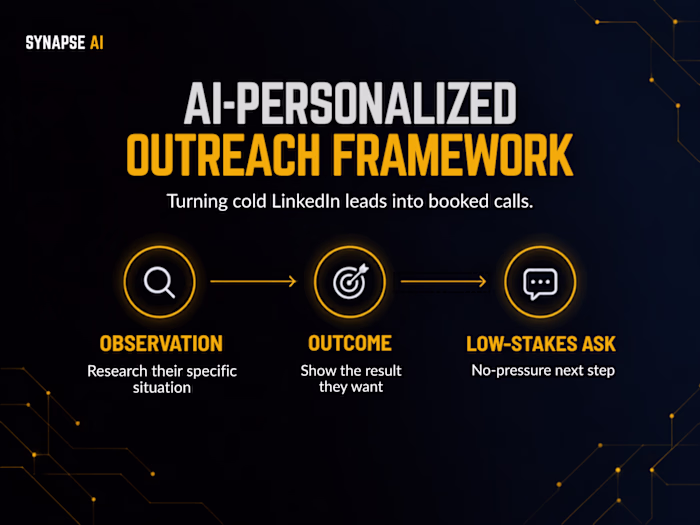 SYNAPSE AI

AI-PERSONALIZED OUTREACH FRAMEWORK

Turning cold LinkedIn leads into booked calls.

OBSERVATION
Research their specific situation

OUTCOME
Show the result they want

LOW-STAKES ASK
No-pressure next step